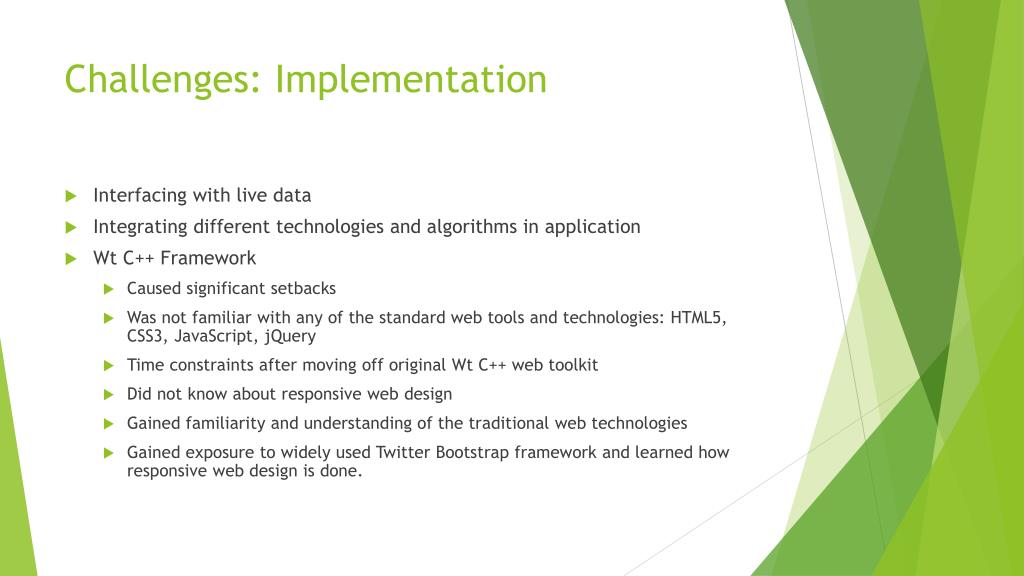 Challenges: Implementation

Interfacing with live data

Integrating different technologies and algorithms in application

Wt C++ Framework

Caused significant setbacks

Was not familiar with any of the standard web tools and technologies: HTML5, CSS3, JavaScript, jQuery

Time constraints after moving off original Wt C++ web toolkit

Did not know about responsive web design

Gained familiarity and understanding of the traditional web technologies

Gained exposure to widely used Twitter Bootstrap framework and learned how responsive web design is done.